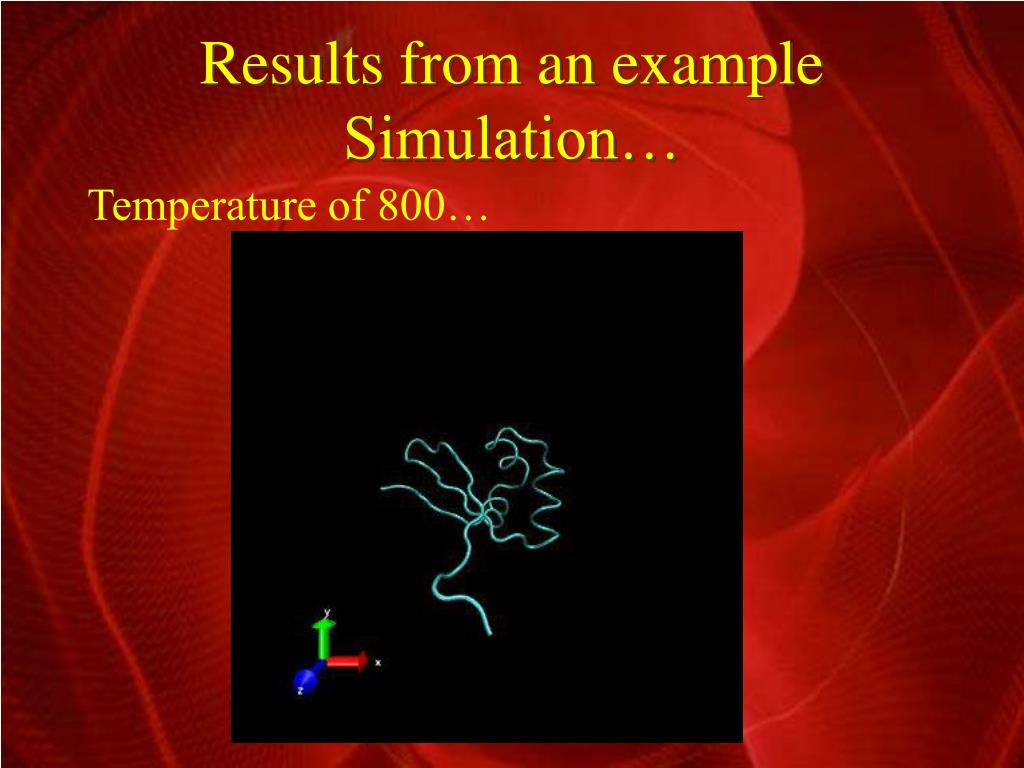 Results from an example Simulation…

Temperature of 800…

y
x
z